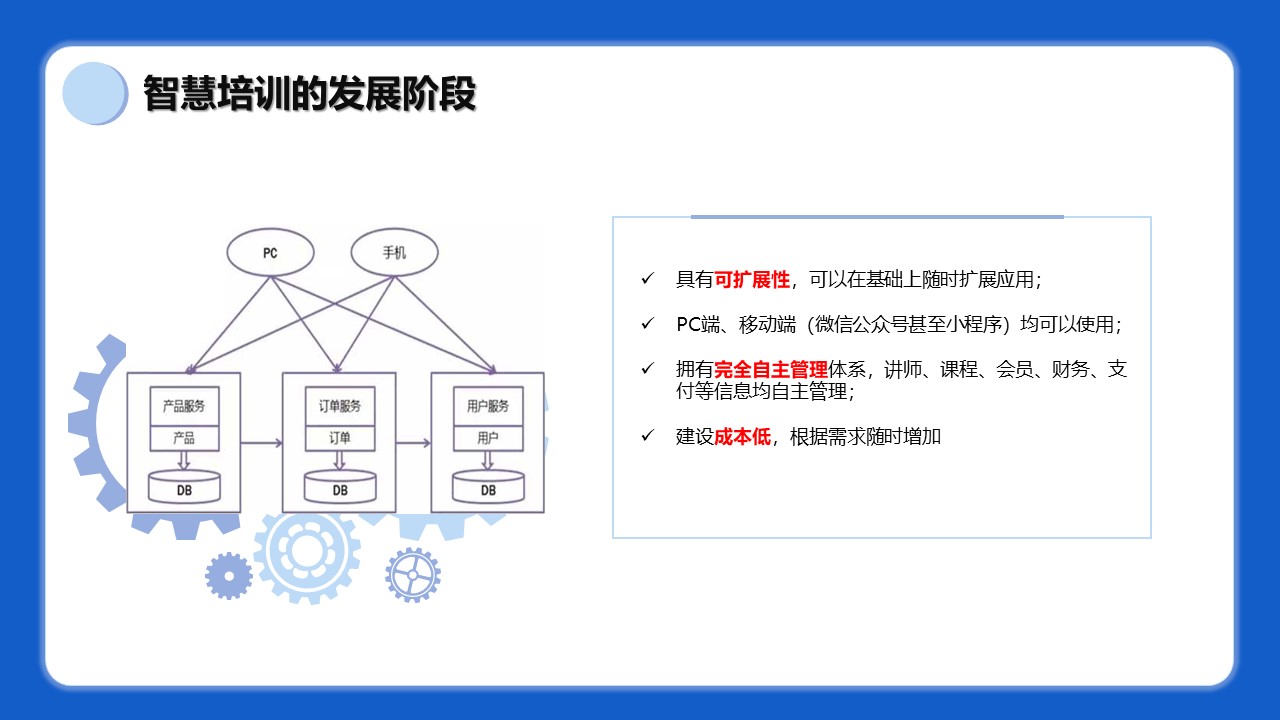 智慧培训的发展阶段

PC

手机

产品服务

产品

DB

订单服务

订单

DB

用户服务

用户

DB

✓ 具有可扩展性，可以在基础上随时扩展应用；

✓ PC端、移动端（微信公众号甚至小程序）均可以使用；

✓ 拥有完全自主管理体系，讲师、课程、会员、财务、支付等信息均自主管理；

✓ 建设成本低，根据需求随时增加